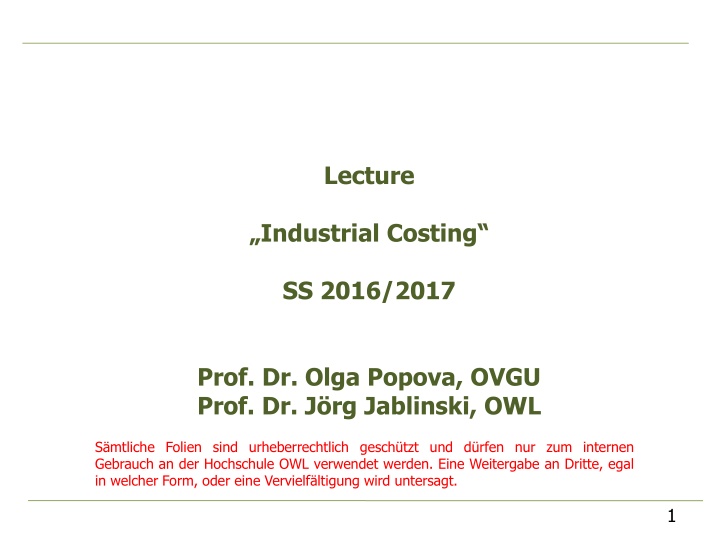 Lecture

„Industrial Costing“

SS 2016/2017

Prof. Dr. Olga Popova, OVGU
Prof. Dr. Jörg Jablinski, OWL

Sämtliche Folien sind urheberrechtlich geschützt und dürfen nur zum internen Gebrauch an der Hochschule OWL verwendet werden. Eine Weitergabe an Dritte, egal in welcher Form, oder eine Vervielfältigung wird untersagt.

1